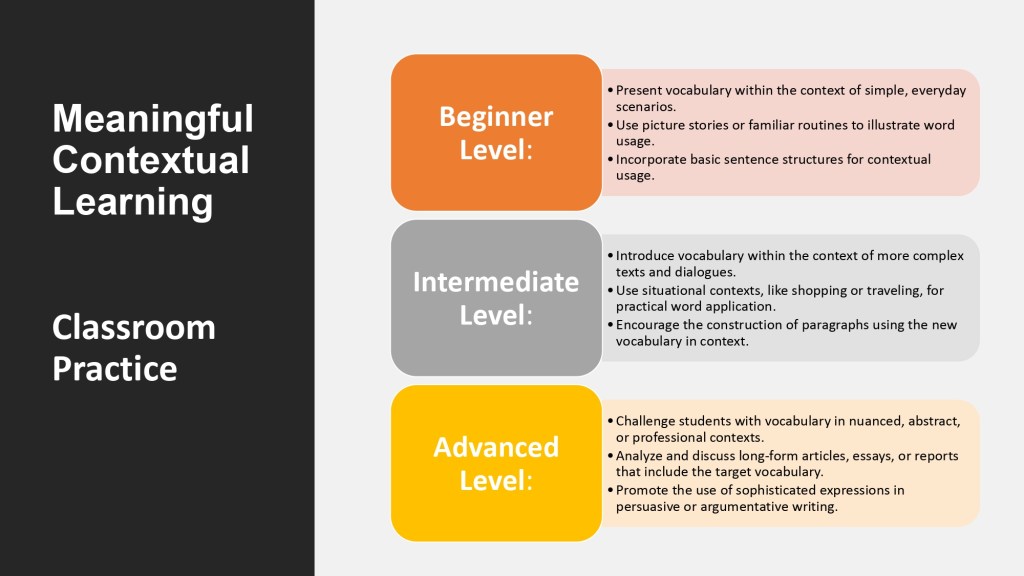 Meaningful Contextual Learning

Classroom Practice

Beginner Level:

• Present vocabulary within the context of simple, everyday scenarios.
• Use picture stories or familiar routines to illustrate word usage.
• Incorporate basic sentence structures for contextual usage.

Intermediate Level:

• Introduce vocabulary within the context of more complex texts and dialogues.
• Use situational contexts, like shopping or traveling, for practical word application.
• Encourage the construction of paragraphs using the new vocabulary in context.

Advanced Level:

• Challenge students with vocabulary in nuanced, abstract, or professional contexts.
• Analyze and discuss long-form articles, essays, or reports that include the target vocabulary.
• Promote the use of sophisticated expressions in persuasive or argumentative writing.